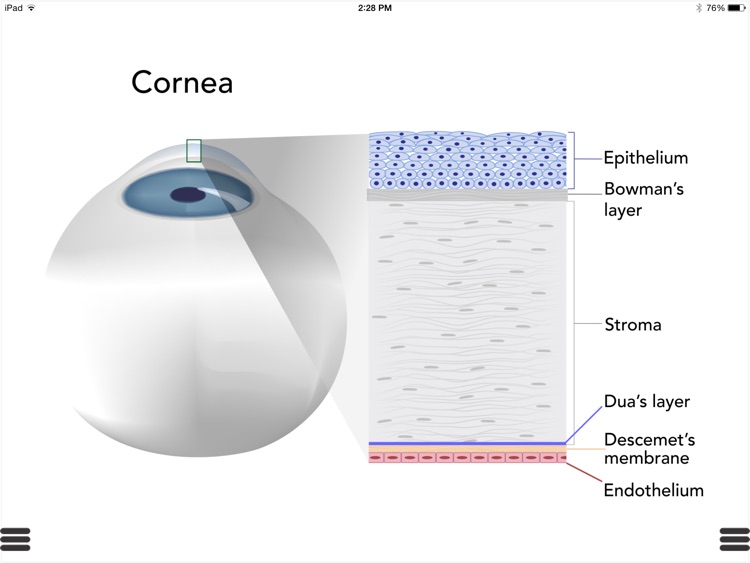 iPad

2:28 PM

76%

Cornea

Epithelium

Bowman's layer

Stroma

Dua's layer

Descemet's membrane

Endothelium